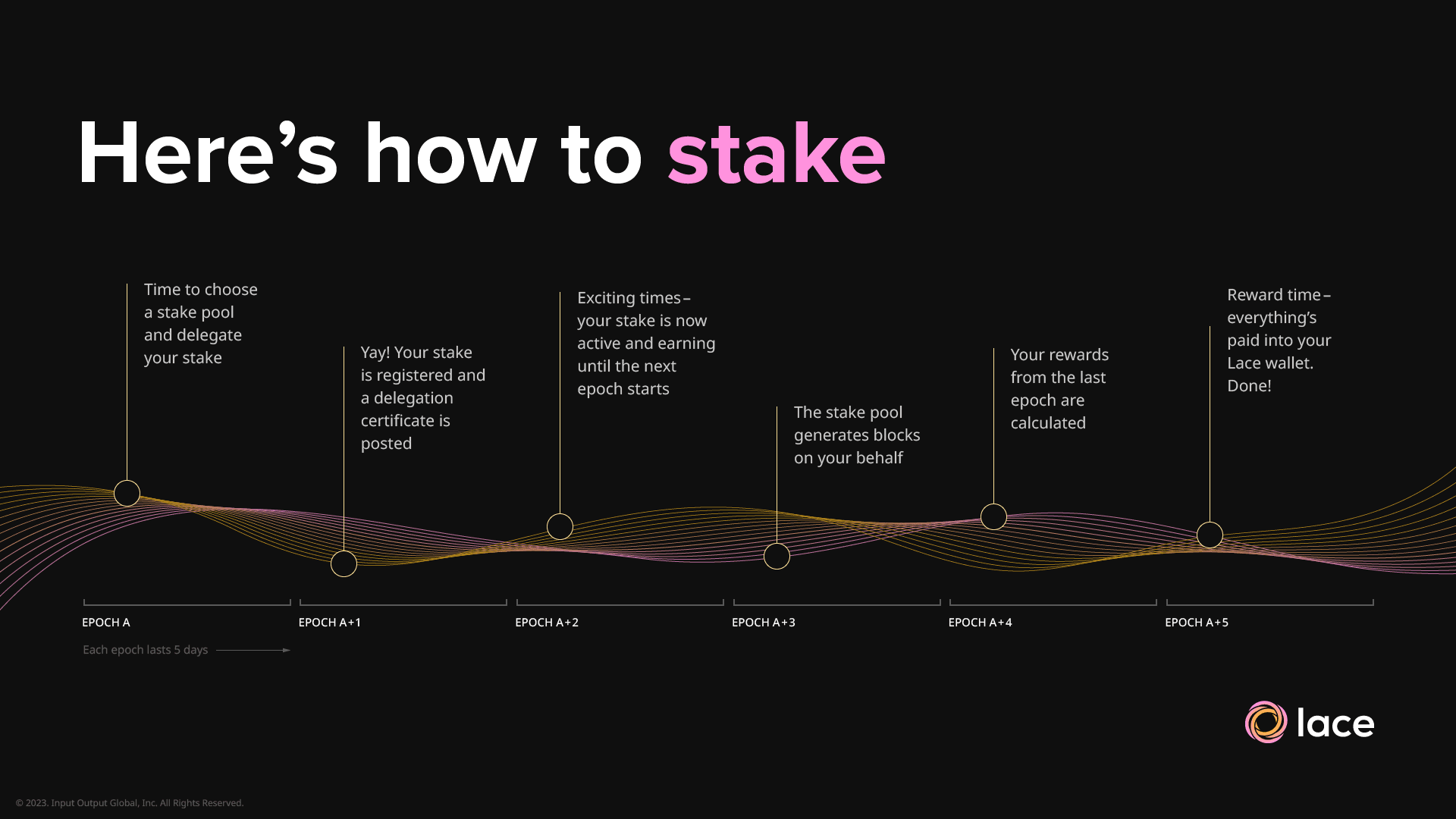 Here’s how to stake

Time to choose a stake pool and delegate your stake

Yay! Your stake is registered and a delegation certificate is posted

Exciting times – your stake is now active and earning until the next epoch starts

The stake pool generates blocks on your behalf

Your rewards from the last epoch are calculated

Reward time – everything’s paid into your Lace wallet. Done!

EPOCH A

EPOCH A+1

EPOCH A+2

EPOCH A+3

EPOCH A+4

EPOCH A+5

Each epoch lasts 5 days

lace

© 2023. Input Output Global, Inc. All Rights Reserved.